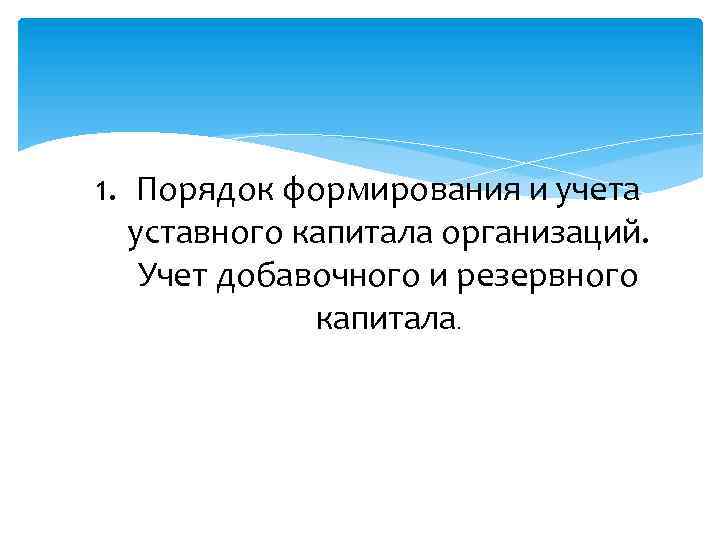 1. Порядок формирования и учета уставного капитала организаций. Учет добавочного и резервного капитала.